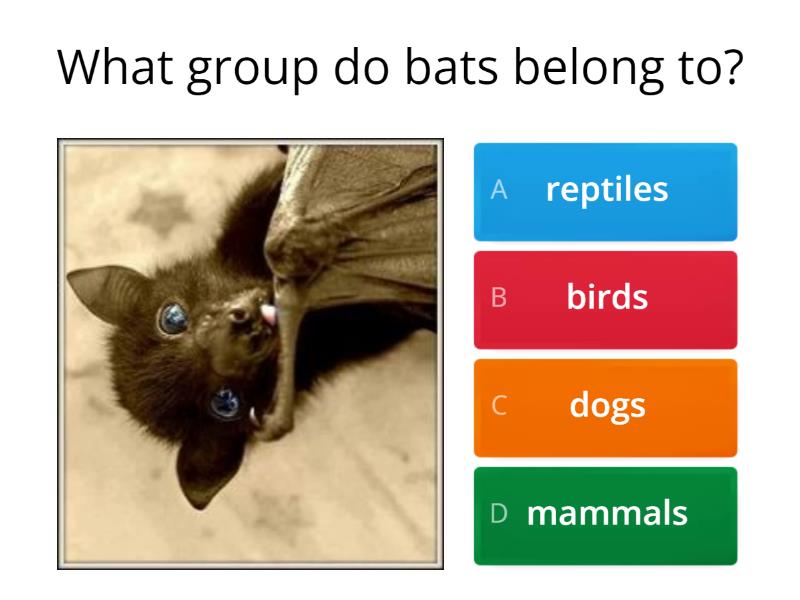 What group do bats belong to?

A reptiles

B birds

C dogs

D mammals